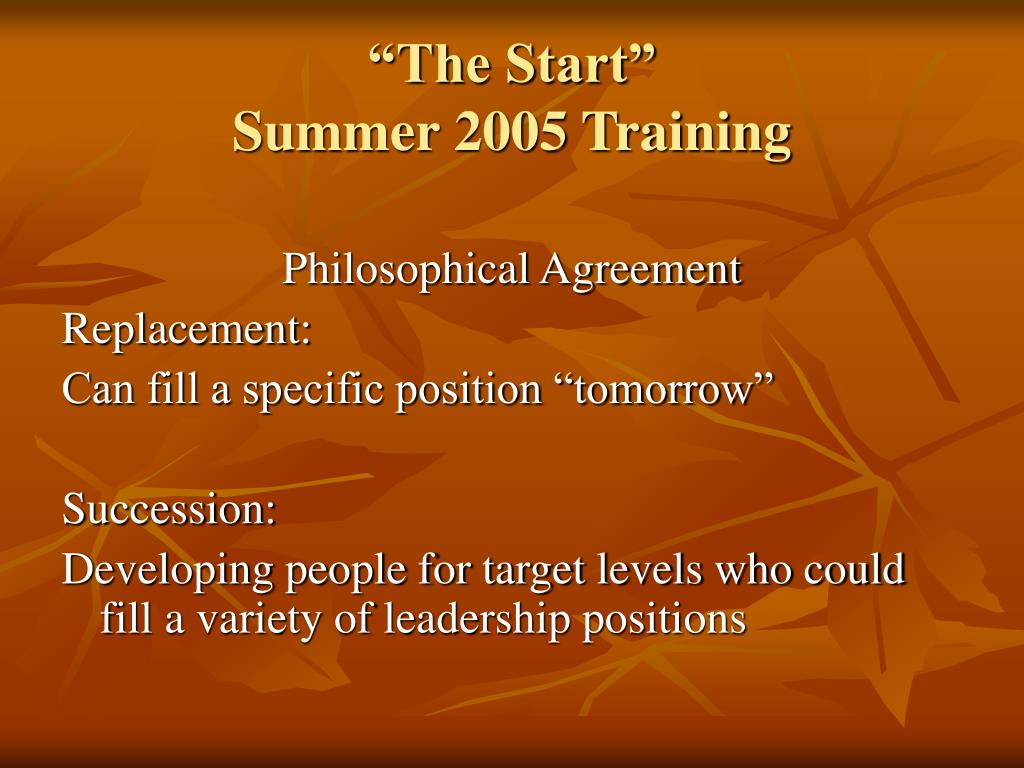 “The Start”
Summer 2005 Training

Philosophical Agreement

Replacement:
Can fill a specific position “tomorrow”

Succession:
Developing people for target levels who could fill a variety of leadership positions